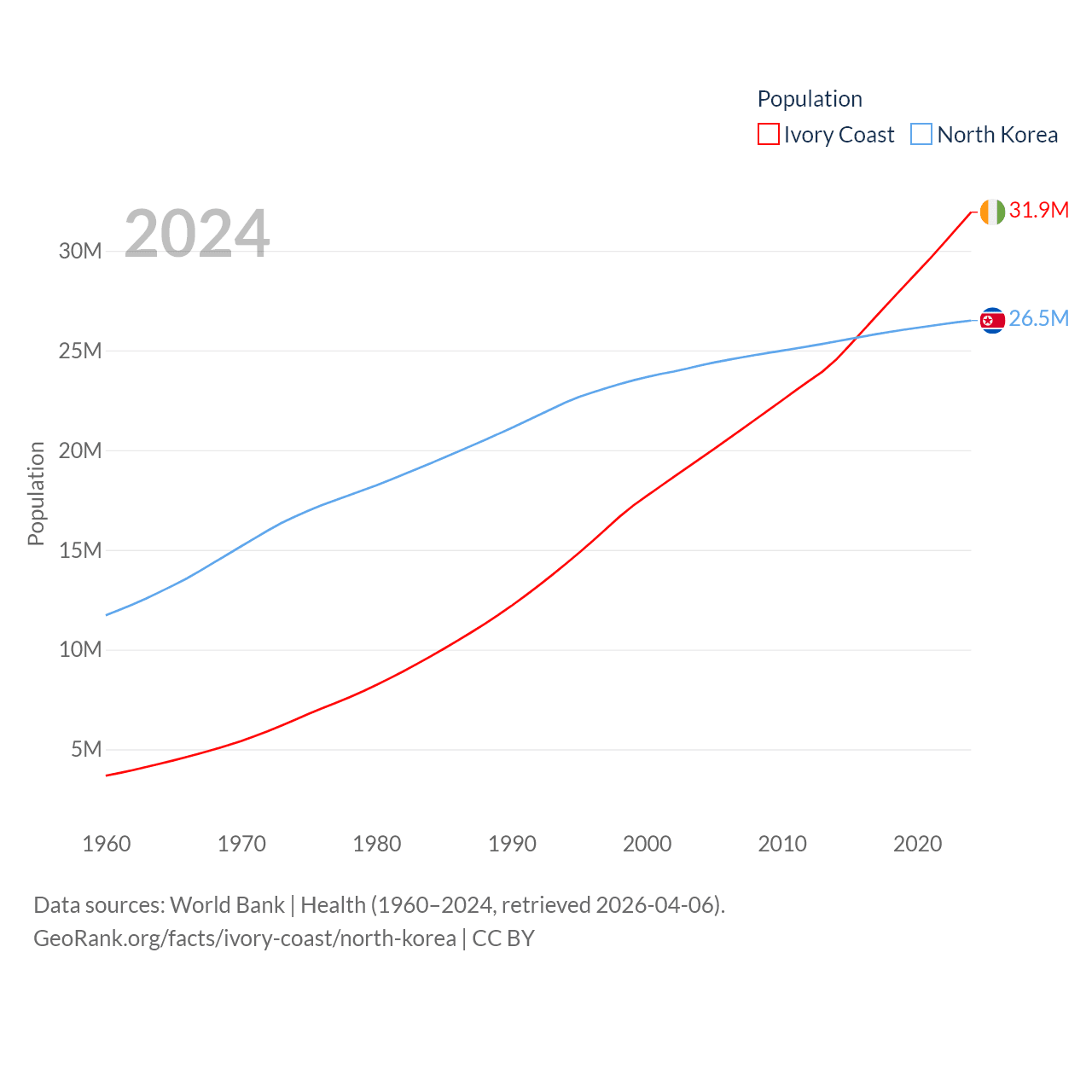 Population
Ivory Coast North Korea

2024

31.9M
26.5M

30M
25M
20M
15M
10M
5M

Population

1960 1970 1980 1990 2000 2010 2020

Data sources: World Bank | Health (1960–2024, retrieved 2026-04-06).
GeoRank.org/facts/ivory-coast/north-korea | CC BY